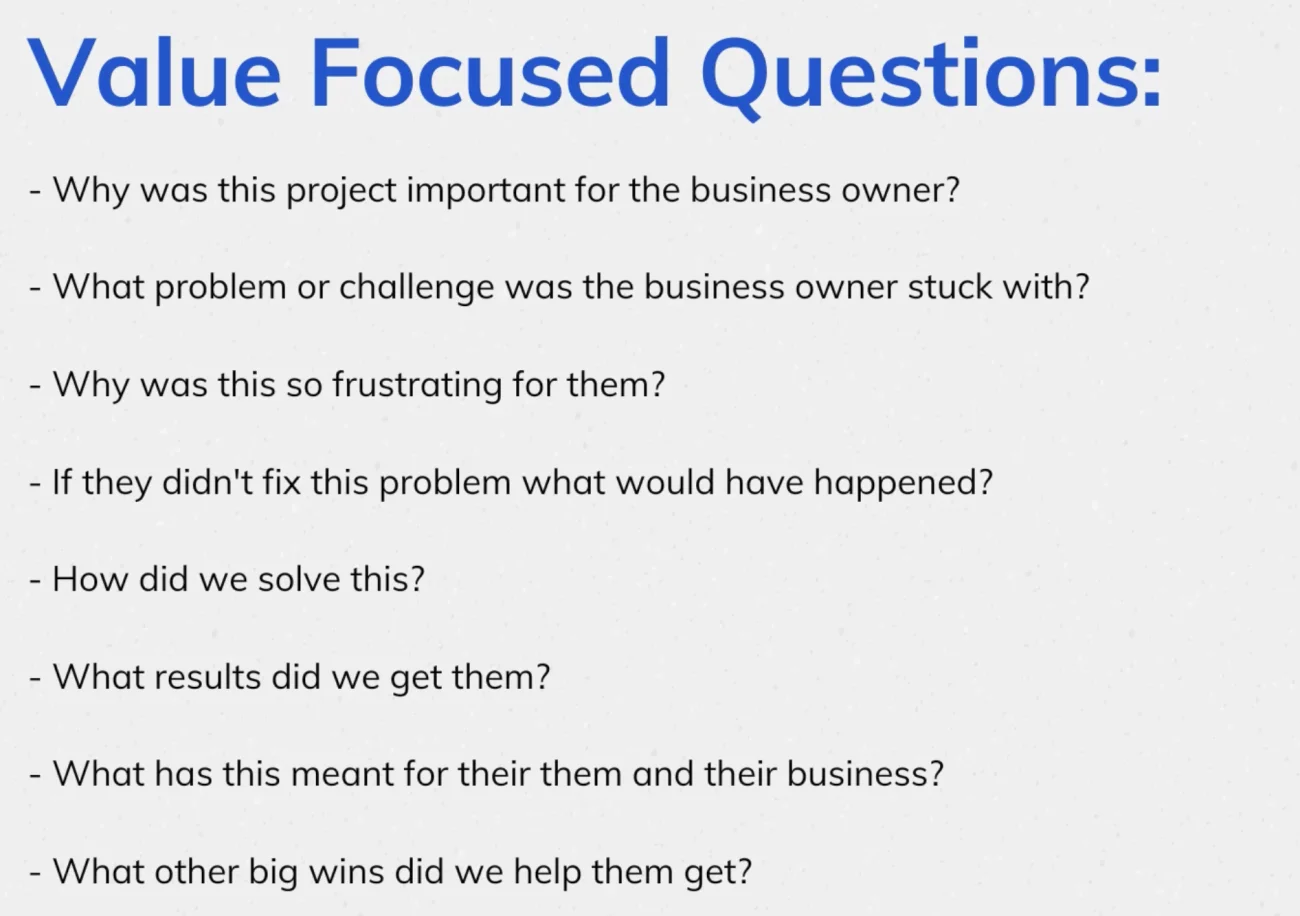 Value Focused Questions:

- Why was this project important for the business owner?

- What problem or challenge was the business owner stuck with?

- Why was this so frustrating for them?

- If they didn't fix this problem what would have happened?

- How did we solve this?

- What results did we get them?

- What has this meant for their them and their business?

- What other big wins did we help them get?